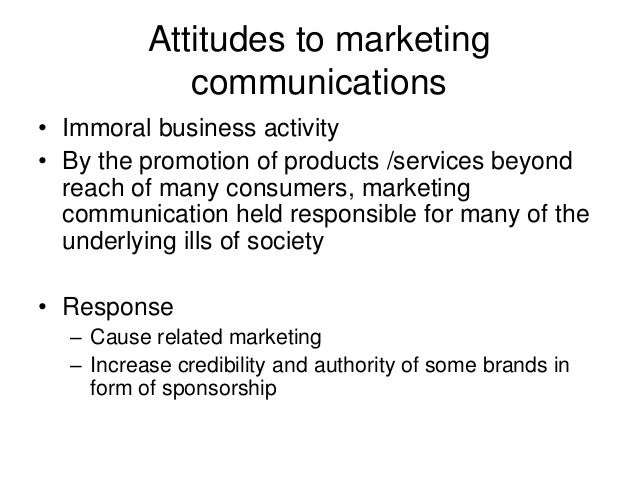 Attitudes to marketing communications

• Immoral business activity
• By the promotion of products /services beyond reach of many consumers, marketing communication held responsible for many of the underlying ills of society

• Response
– Cause related marketing
– Increase credibility and authority of some brands in form of sponsorship